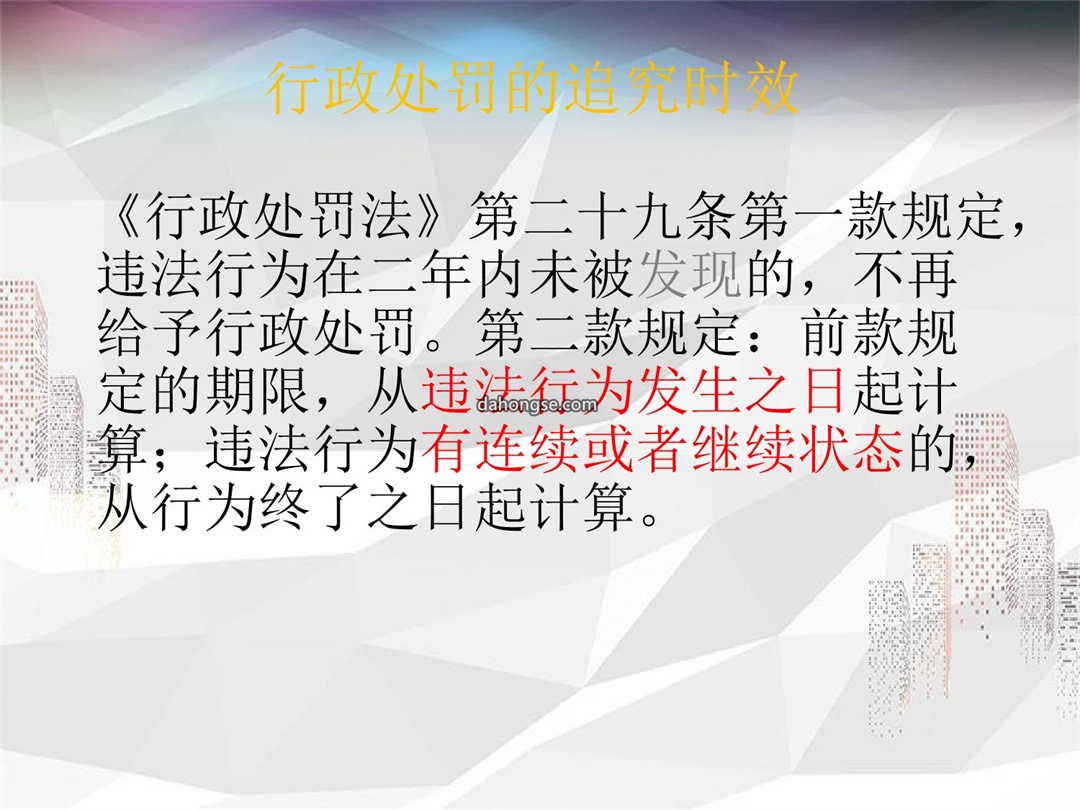 行政处罚的追究时效

《行政处罚法》第二十九条第一款规定，违法行为在二年内未被发现的，不再给予行政处罚。第二款规定：前款规定的期限，从违法行为发生之日起计算；违法行为有连续或者继续状态的，从行为终了之日起计算。

dahongse.com